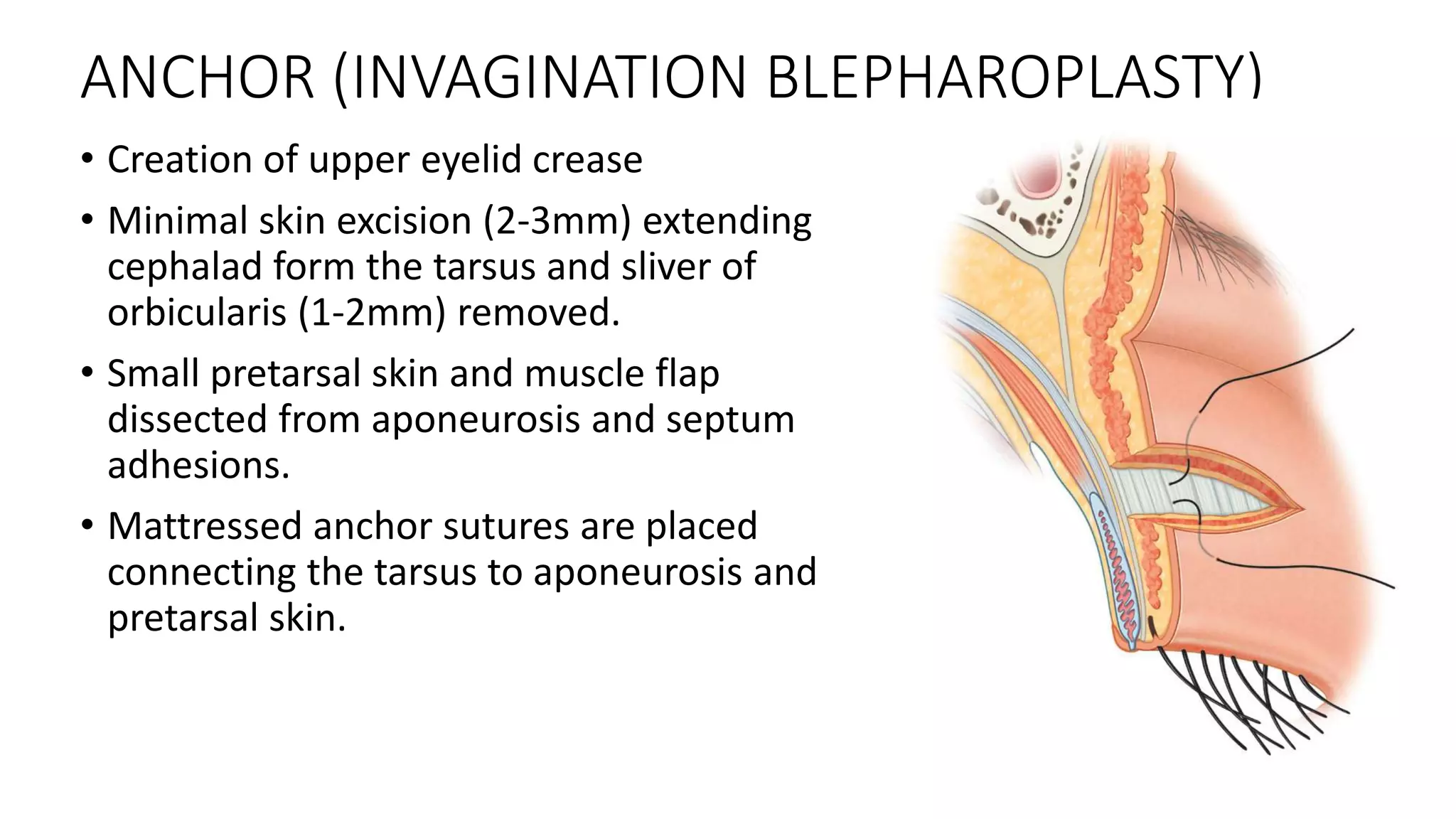 ANCHOR (INVAGINATION BLEPHAROPLASTY)

• Creation of upper eyelid crease

• Minimal skin excision (2-3mm) extending cephalad form the tarsus and sliver of orbicularis (1-2mm) removed.

• Small pretarsal skin and muscle flap dissected from aponeurosis and septum adhesions.

• Mattressed anchor sutures are placed connecting the tarsus to aponeurosis and pretarsal skin.